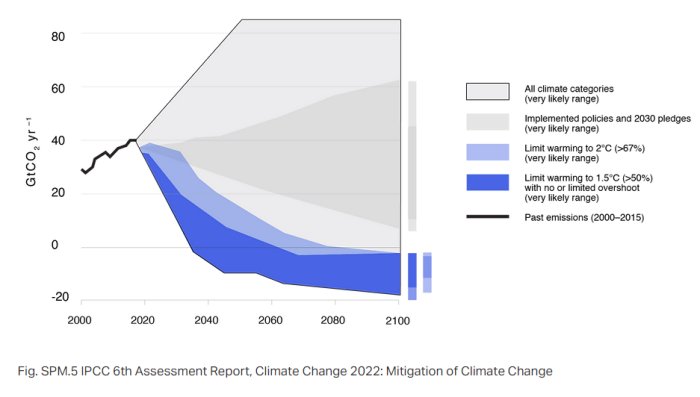 80
60
40
20
0
-20

$GtCO_2\ yr^{-1}$

2000
2020
2040
2060
2080
2100

All climate categories (very likely range)

Implemented policies and 2030 pledges (very likely range)

Limit warming to 2°C (>67%) (very likely range)

Limit warming to 1.5°C (>50%) with no or limited overshoot (very likely range)

Past emissions (2000–2015)

Fig. SPM.5 IPCC 6th Assessment Report, Climate Change 2022: Mitigation of Climate Change